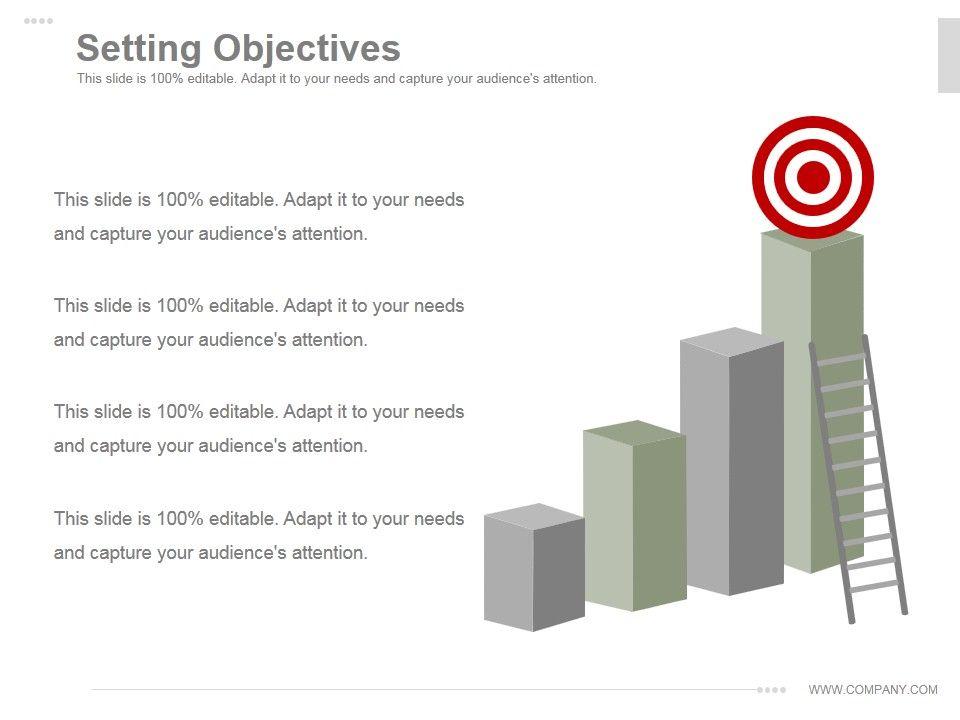 Setting Objectives

This slide is 100% editable. Adapt it to your needs and capture your audience's attention.

This slide is 100% editable. Adapt it to your needs and capture your audience's attention.

This slide is 100% editable. Adapt it to your needs and capture your audience's attention.

This slide is 100% editable. Adapt it to your needs and capture your audience's attention.

This slide is 100% editable. Adapt it to your needs and capture your audience's attention.

WWW.COMPANY.COM